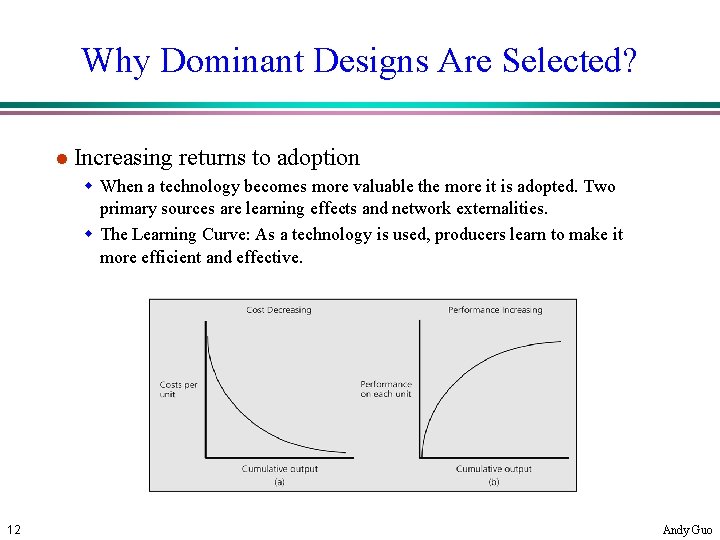 Why Dominant Designs Are Selected?

Increasing returns to adoption

When a technology becomes more valuable the more it is adopted. Two primary sources are learning effects and network externalities.

The Learning Curve: As a technology is used, producers learn to make it more efficient and effective.

Cost Decreasing

Costs per unit

Cumulative output
(a)

Performance Increasing

Performance on each unit

Cumulative output
(b)

12

Andy Guo